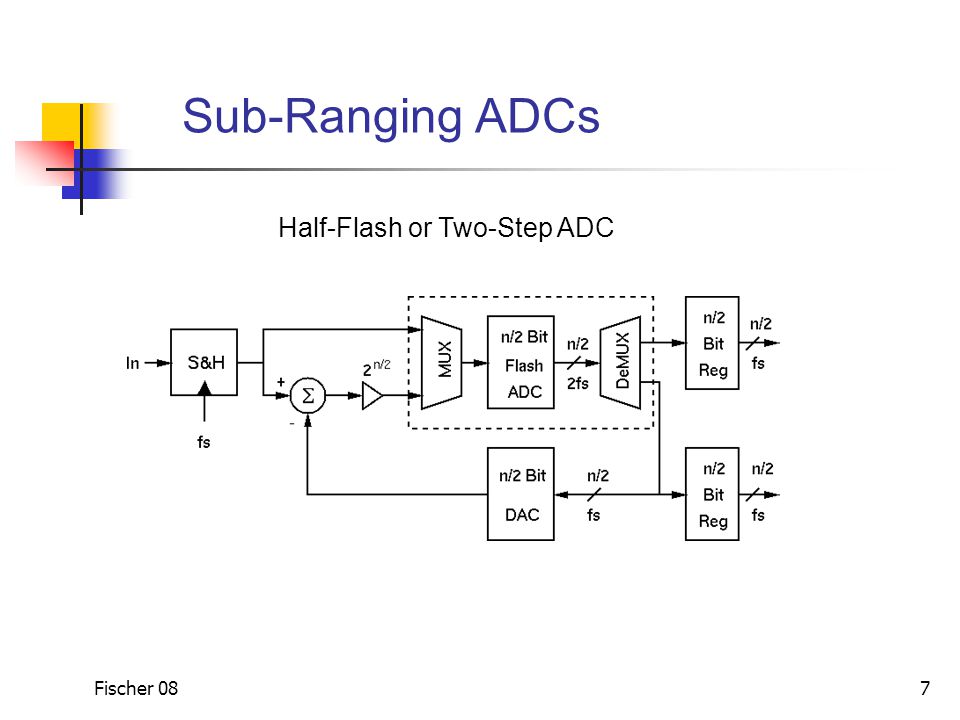 Sub-Ranging ADCs

Half-Flash or Two-Step ADC

In

S&H

fs

+

$\Sigma$

-

$2^{n/2}$

MUX

n/2 Bit Flash ADC

n/2

2fs

DeMUX

n/2 Bit Reg

n/2

fs

n/2 Bit DAC

n/2

fs

n/2 Bit Reg

n/2

fs

Fischer 08

7